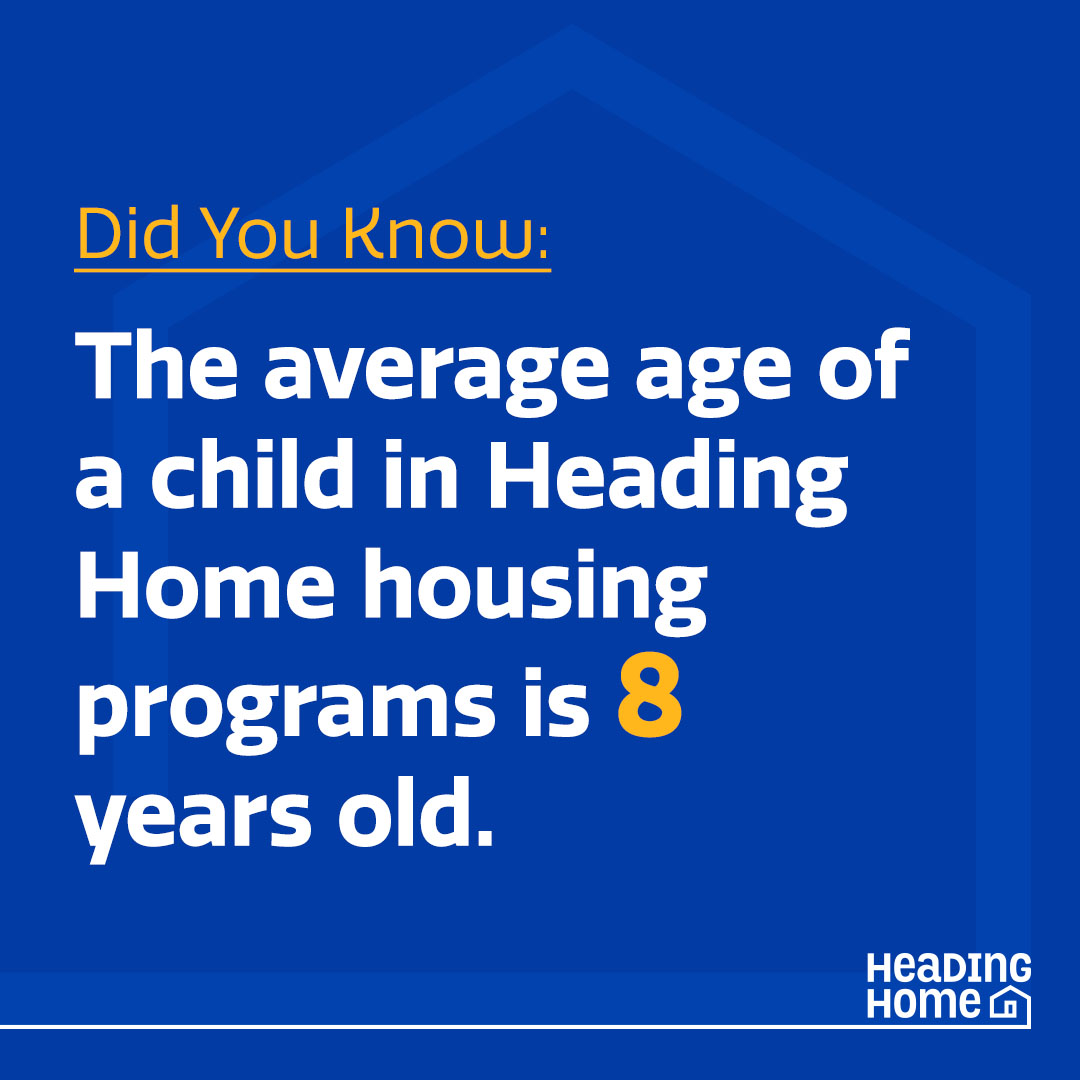 Did You Know:

The average age of a child in Heading Home housing programs is 8 years old.

HEADING HOME